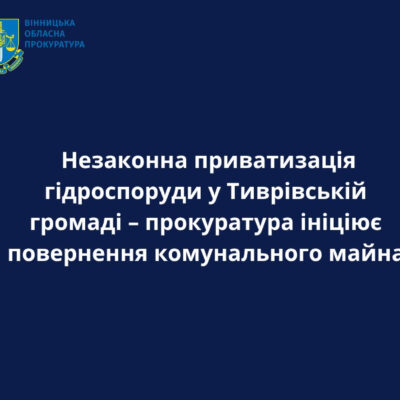 ВІННИЦЬКА
ОБЛАСНА
ПРОКУРАТУРА

Незаконна приватизація гідроспоруди у Тиврівській громаді – прокуратура ініціює повернення комунального майна